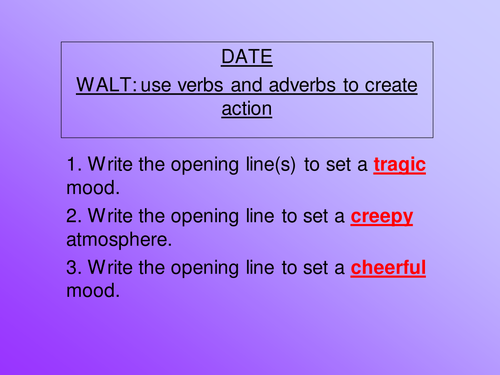 DATE

WALT: use verbs and adverbs to create action

1. Write the opening line(s) to set a tragic mood.

2. Write the opening line to set a creepy atmosphere.

3. Write the opening line to set a cheerful mood.